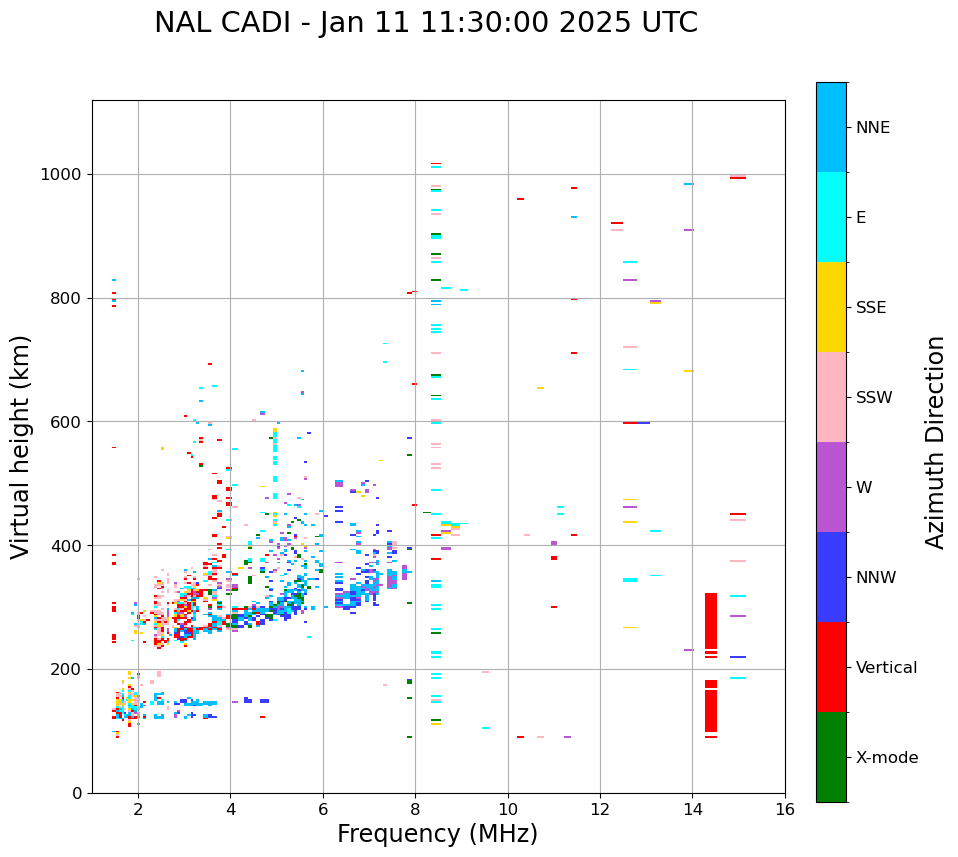 NAL CADI - Jan 11 11:30:00 2025 UTC

Virtual height (km)

1000
800
600
400
200
0

2
4
6
8
10
12
14
16

Frequency (MHz)

NNE
E
SSE
SSW
W
NNW
Vertical
X-mode

Azimuth Direction